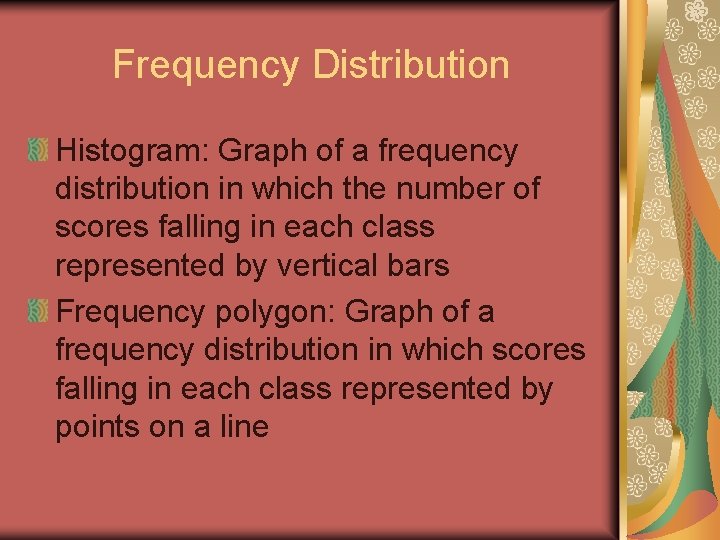 Frequency Distribution

Histogram: Graph of a frequency distribution in which the number of scores falling in each class represented by vertical bars

Frequency polygon: Graph of a frequency distribution in which scores falling in each class represented by points on a line